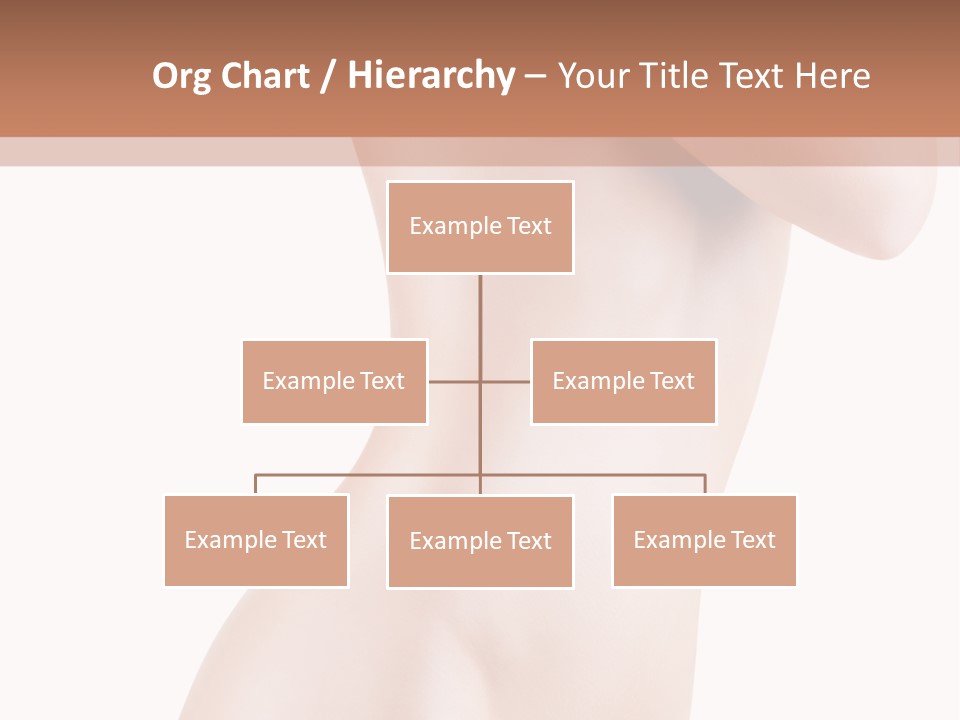 Org Chart / Hierarchy – Your Title Text Here

Example Text

Example Text

Example Text

Example Text

Example Text

Example Text